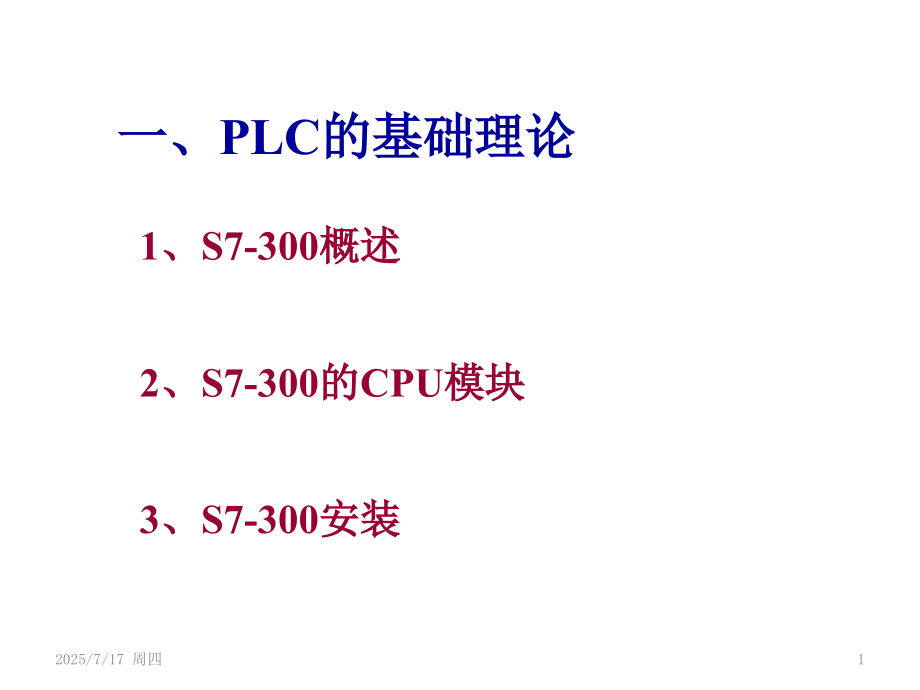 一、PLC的基础理论

1、S7-300概述

2、S7-300的CPU模块

3、S7-300安装

2025/7/17 周四

1